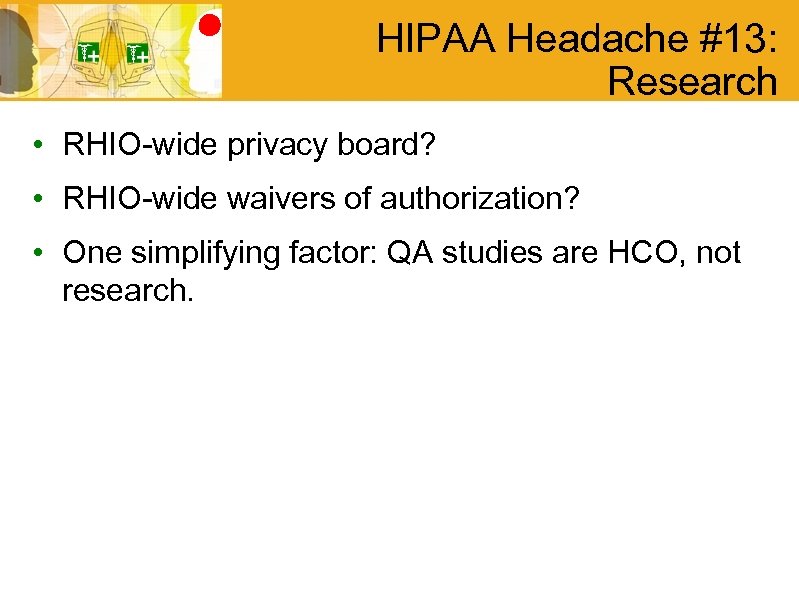 HIPAA Headache #13: Research

• RHIO-wide privacy board?

• RHIO-wide waivers of authorization?

• One simplifying factor: QA studies are HCO, not research.